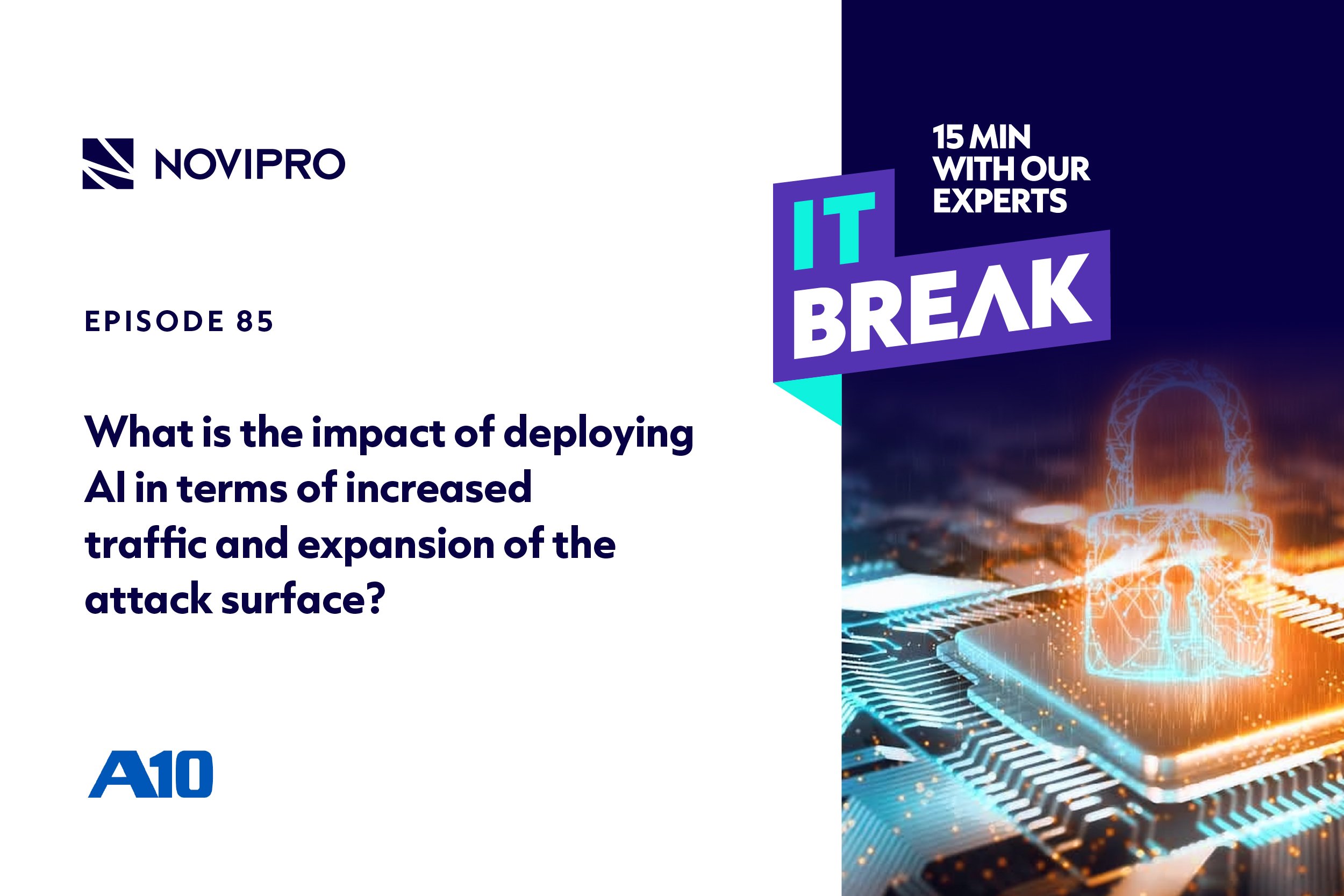 NOVIPRO

EPISODE 85

What is the impact of deploying AI in terms of increased traffic and expansion of the attack surface?

A10

15 MIN WITH OUR EXPERTS

IT BREAK